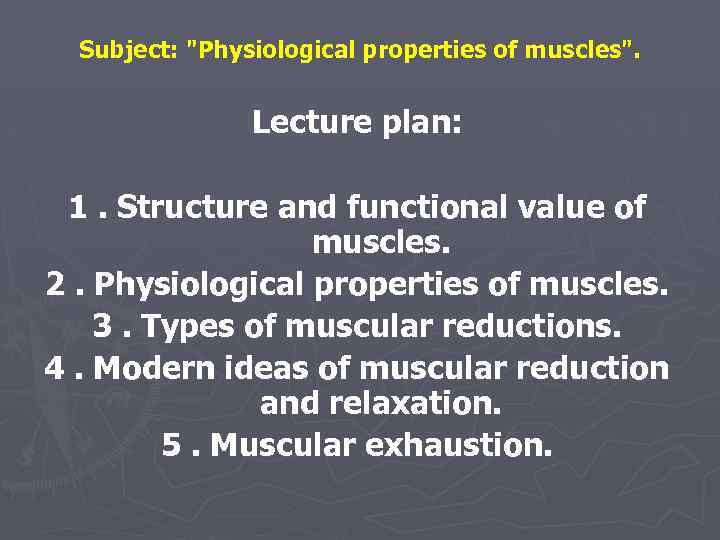 Subject: "Physiological properties of muscles".

Lecture plan:

1 . Structure and functional value of muscles.
2 . Physiological properties of muscles.
3 . Types of muscular reductions.
4 . Modern ideas of muscular reduction and relaxation.
5 . Muscular exhaustion.